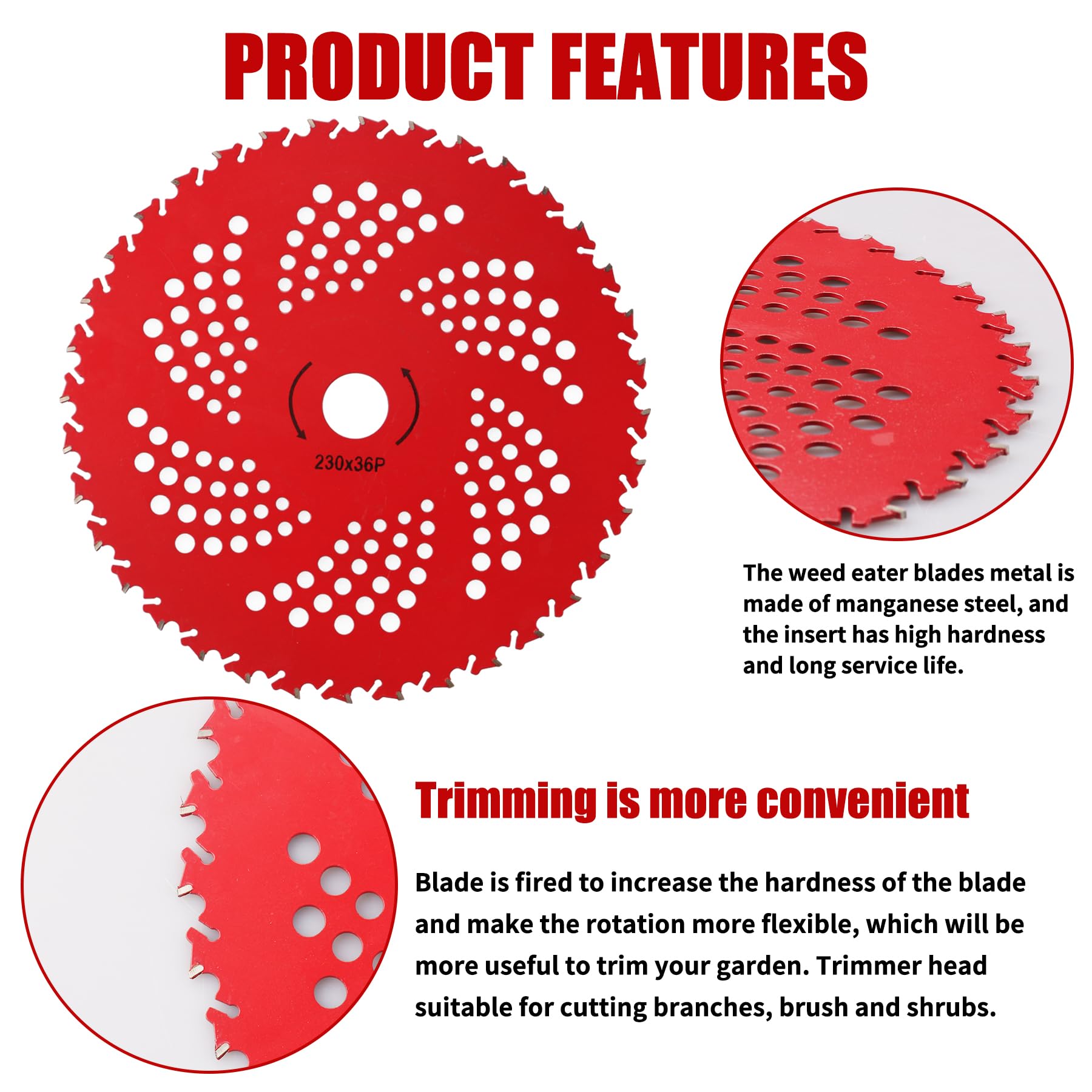 PRODUCT FEATURES

230x36P

The weed eater blades metal is made of manganese steel, and the insert has high hardness and long service life.

Trimming is more convenient

Blade is fired to increase the hardness of the blade and make the rotation more flexible, which will be more useful to trim your garden. Trimmer head suitable for cutting branches, brush and shrubs.